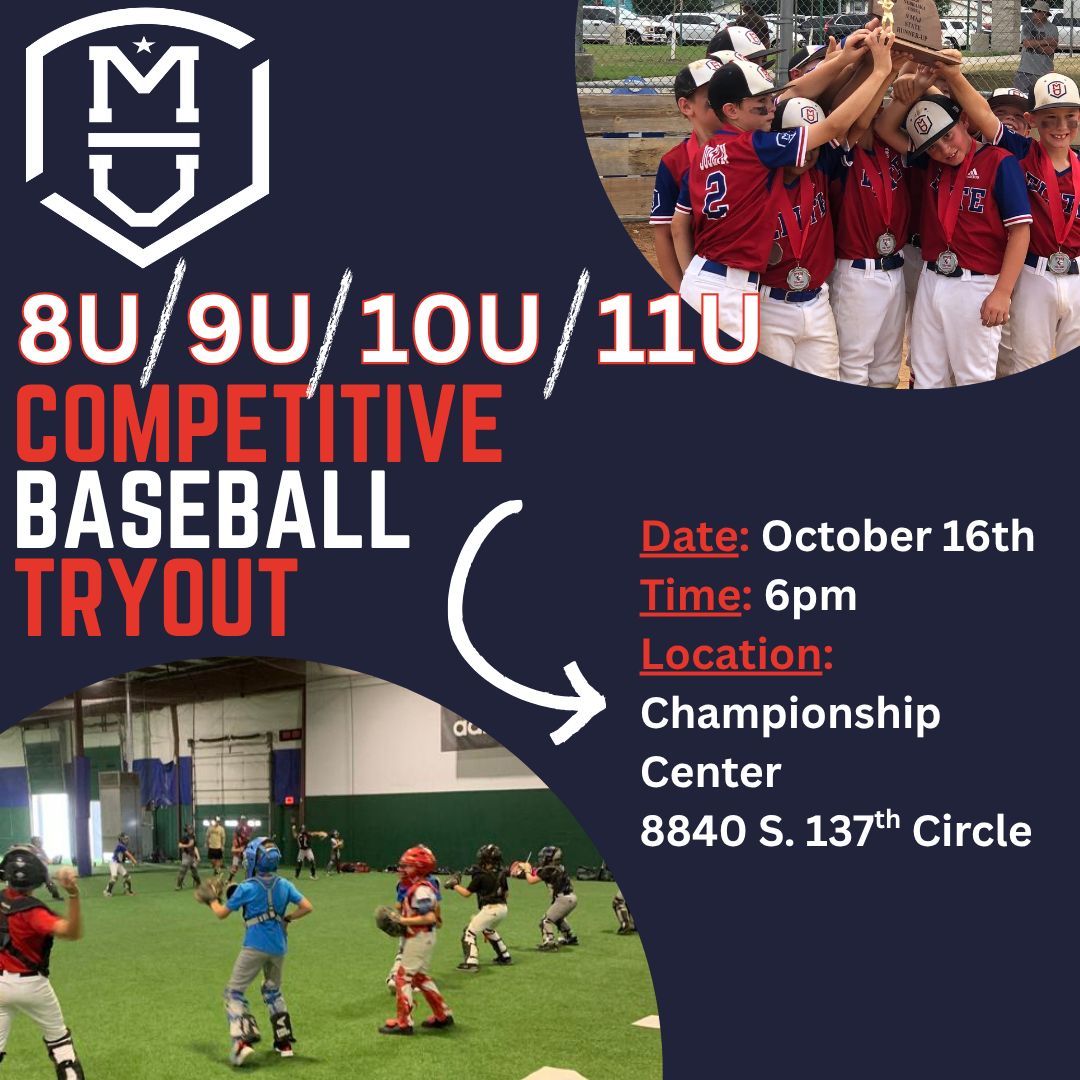 MU

8U/9U/10U/11U
COMPETITIVE
BASEBALL
TRYOUT

Date: October 16th
Time: 6pm
Location:
Championship Center
8840 S. 137$^{th}$ Circle